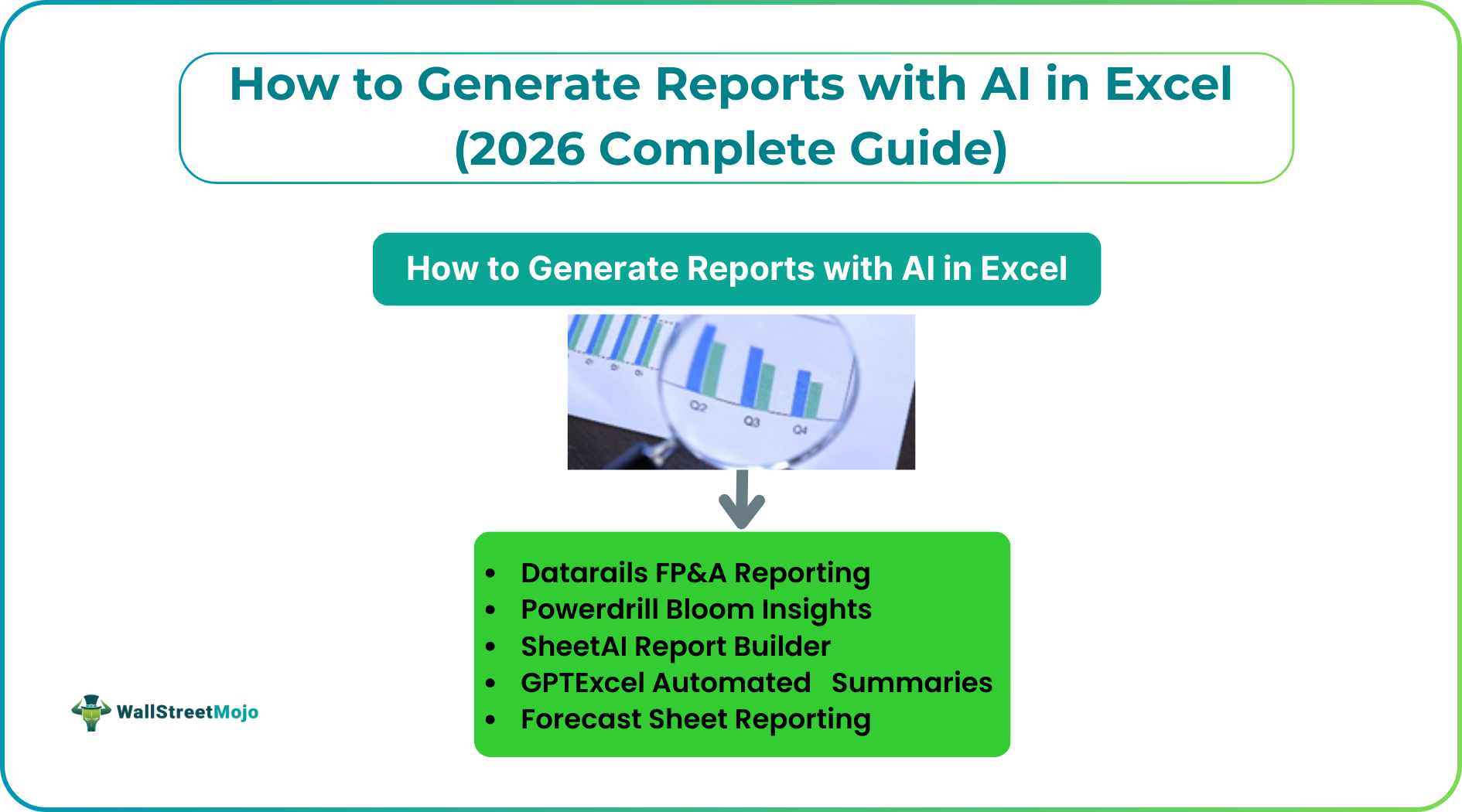 How to Generate Reports with AI in Excel (2026 Complete Guide)

How to Generate Reports with AI in Excel

Q2 Q3 Q4

- Datarails FP&A Reporting
- Powerdrill Bloom Insights
- SheetAI Report Builder
- GPTExcel Automated Summaries
- Forecast Sheet Reporting

WallStreetMojo